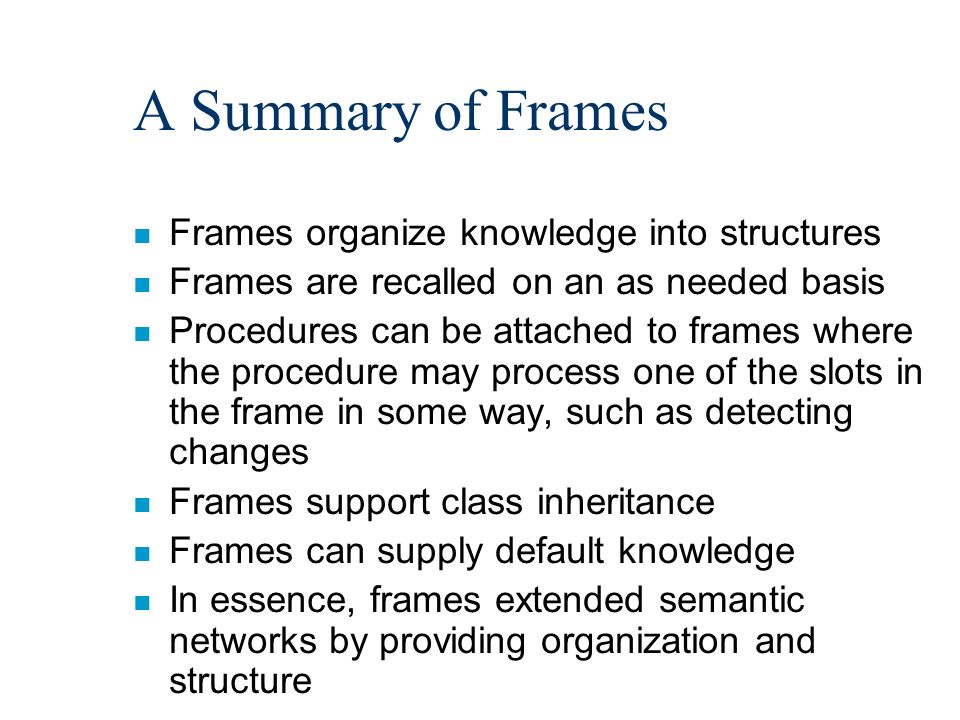 A Summary of Frames

- Frames organize knowledge into structures
- Frames are recalled on an as needed basis
- Procedures can be attached to frames where the procedure may process one of the slots in the frame in some way, such as detecting changes
- Frames support class inheritance
- Frames can supply default knowledge
- In essence, frames extended semantic networks by providing organization and structure